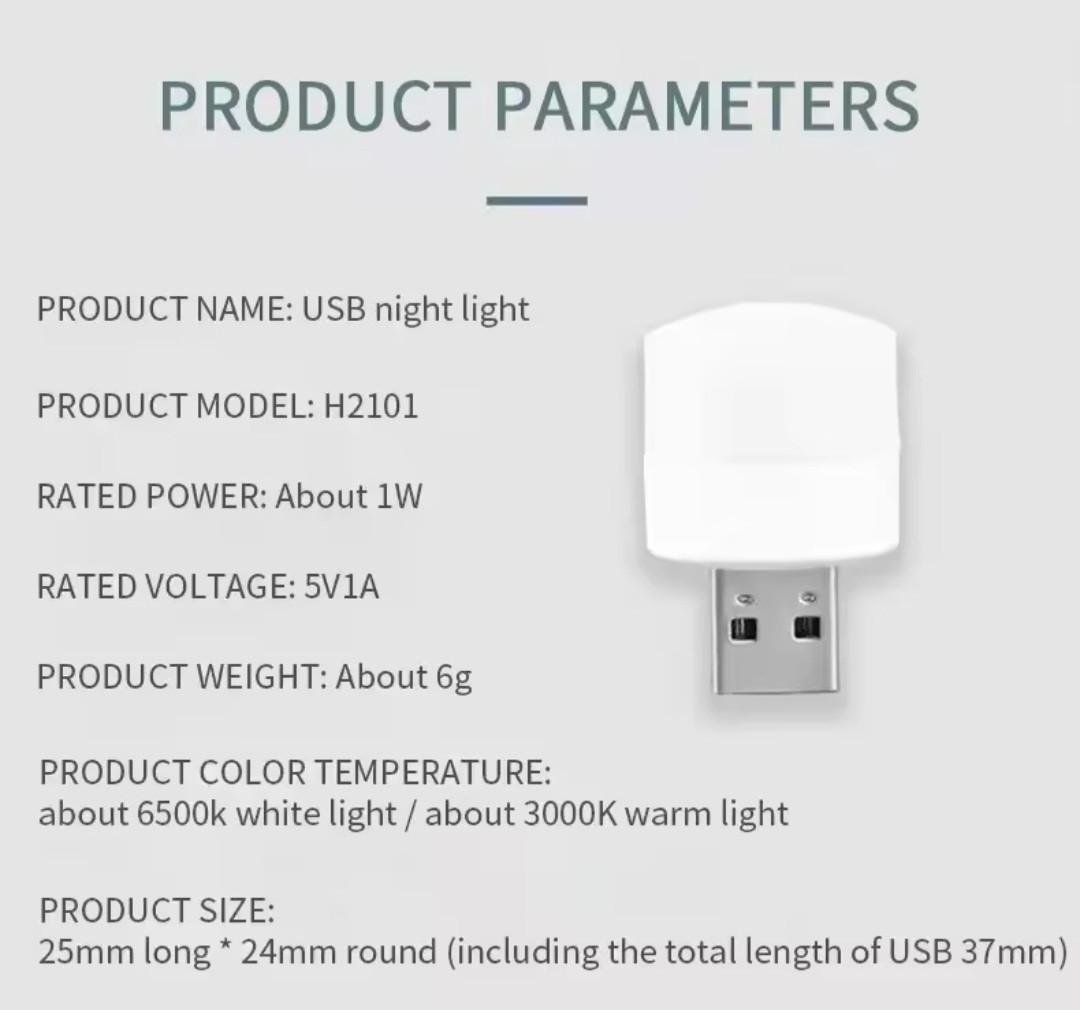 PRODUCT PARAMETERS

PRODUCT NAME: USB night light

PRODUCT MODEL: H2101

RATED POWER: About 1W

RATED VOLTAGE: 5V1A

PRODUCT WEIGHT: About 6g

PRODUCT COLOR TEMPERATURE:
about 6500k white light / about 3000K warm light

PRODUCT SIZE:
25mm long * 24mm round (including the total length of USB 37mm)